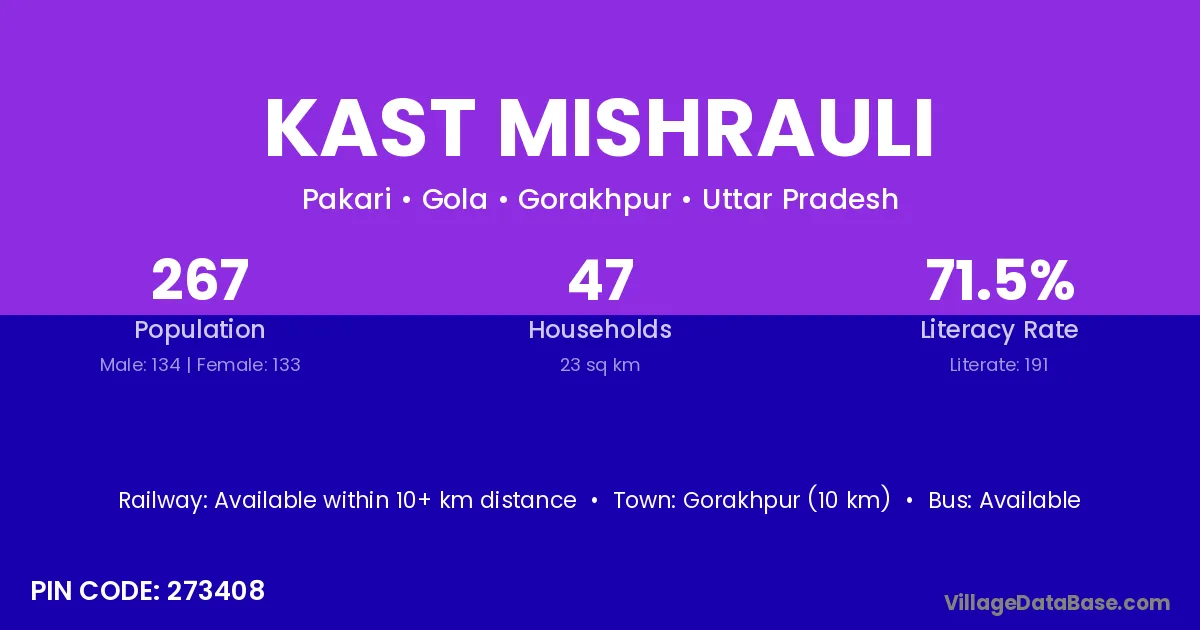 KAST MISHRAULI

Pakari • Gola • Gorakhpur • Uttar Pradesh

267
Population
Male: 134 | Female: 133

47
Households
23 sq km

71.5%
Literacy Rate
Literate: 191

Railway: Available within 10+ km distance • Town: Gorakhpur (10 km) • Bus: Available

PIN CODE: 273408

VillageDataBase.com